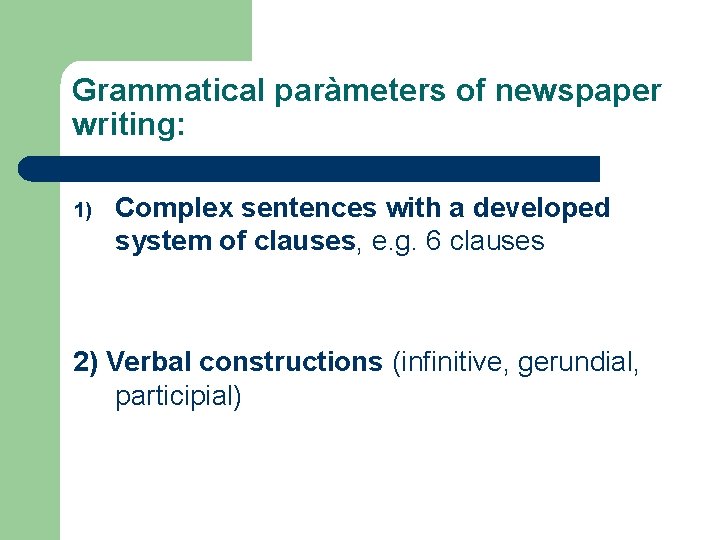 Grammatical paràmeters of newspaper writing:

1) Complex sentences with a developed system of clauses, e.g. 6 clauses

2) Verbal constructions (infinitive, gerundial, participial)